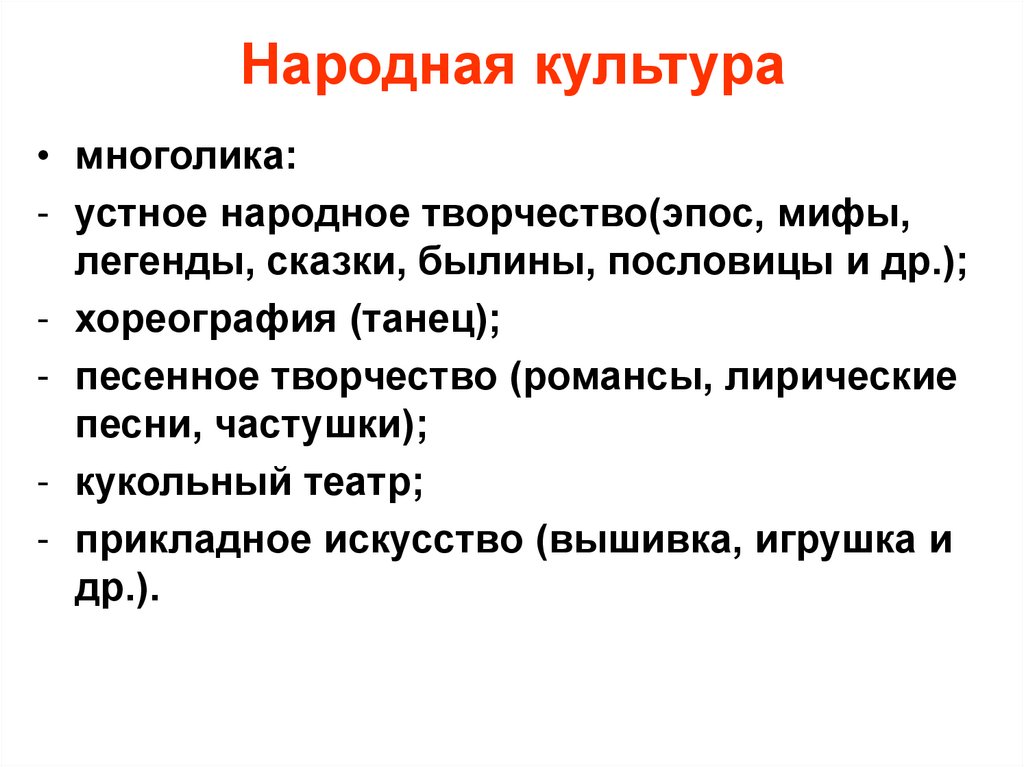 Народная культура

• многолика:
- устное народное творчество(эпос, мифы, легенды, сказки, былины, пословицы и др.);
- хореография (танец);
- песенное творчество (романсы, лирические песни, частушки);
- кукольный театр;
- прикладное искусство (вышивка, игрушка и др.).